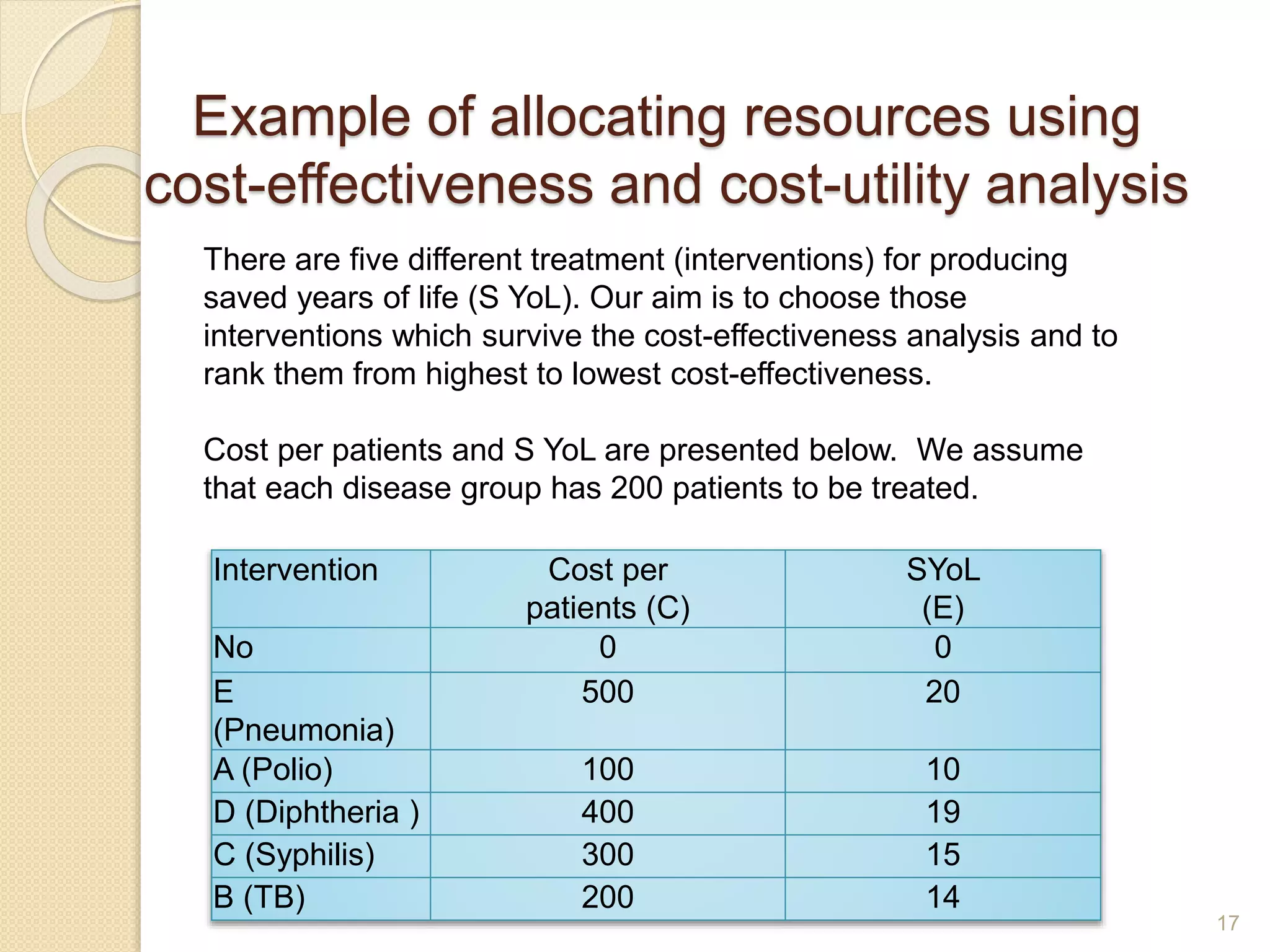 Example of allocating resources using cost-effectiveness and cost-utility analysis

There are five different treatment (interventions) for producing saved years of life (S YoL). Our aim is to choose those interventions which survive the cost-effectiveness analysis and to rank them from highest to lowest cost-effectiveness.

Cost per patients and S YoL are presented below. We assume that each disease group has 200 patients to be treated.

| Intervention | Cost per patients (C) | SYoL (E) |
|---|---|---|
| No | 0 | 0 |
| E (Pneumonia) | 500 | 20 |
| A (Polio) | 100 | 10 |
| D (Diphtheria ) | 400 | 19 |
| C (Syphilis) | 300 | 15 |
| B (TB) | 200 | 14 |

17